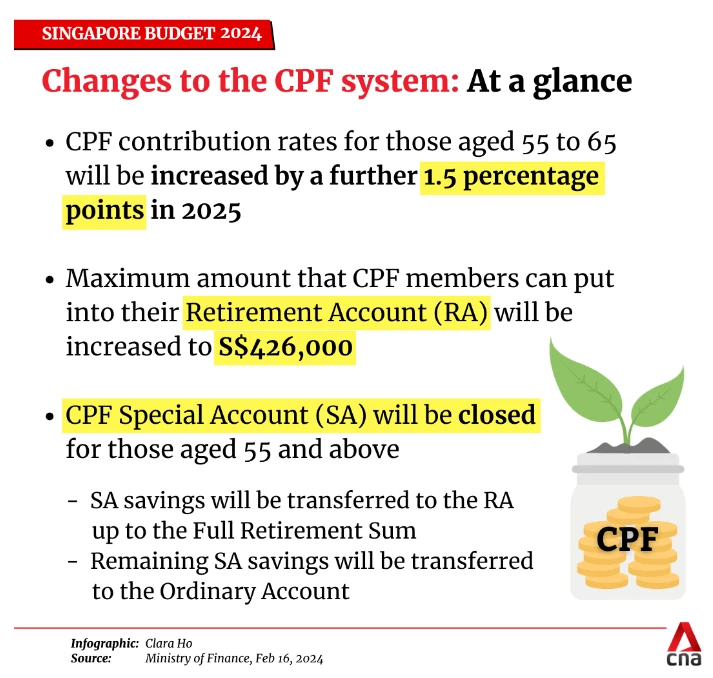 SINGAPORE BUDGET 2024

Changes to the CPF system: At a glance

• CPF contribution rates for those aged 55 to 65 will be increased by a further 1.5 percentage points in 2025

• Maximum amount that CPF members can put into their Retirement Account (RA) will be increased to S$426,000

• CPF Special Account (SA) will be closed for those aged 55 and above

- SA savings will be transferred to the RA up to the Full Retirement Sum
- Remaining SA savings will be transferred to the Ordinary Account

CPF

Infographic: Clara Ho
Source: Ministry of Finance, Feb 16, 2024

cna